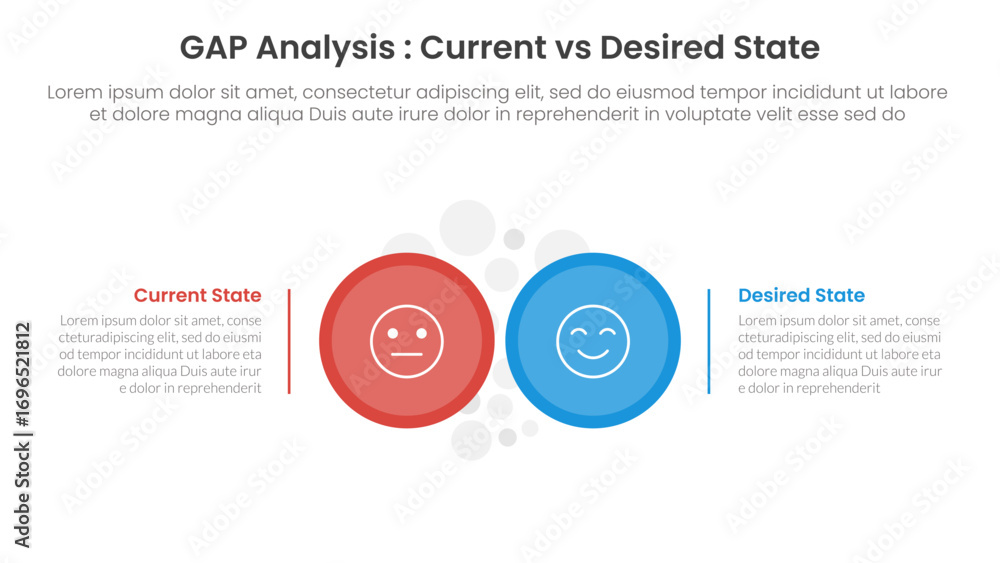 GAP Analysis : Current vs Desired State

Lorem ipsum dolor sit amet, consectetur adipiscing elit, sed do eiusmod tempor incididunt ut labore et dolore magna aliqua Duis aute irure dolor in reprehenderit in voluptate velit esse sed do

Current State

Lorem ipsum dolor sit amet, conse cteturadipiscing elit, sed do eiusmi od tempor incididunt ut labore eta dolore magna aliqua Duis aute irur e dolor in reprehenderit

Desired State

Lorem ipsum dolor sit amet, conse cteturadipiscing elit, sed do eiusmi od tempor incididunt ut labore eta dolore magna aliqua Duis aute irur e dolor in reprehenderit

Adobe Stock | #1696521812